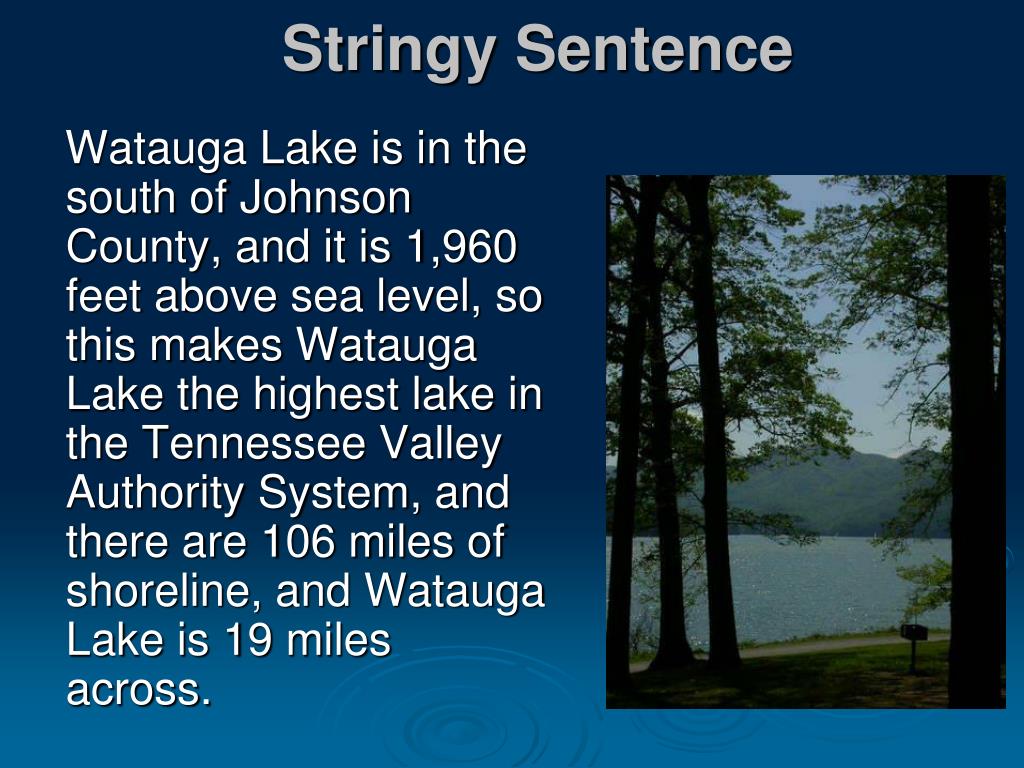 Stringy Sentence

Watauga Lake is in the south of Johnson County, and it is 1,960 feet above sea level, so this makes Watauga Lake the highest lake in the Tennessee Valley Authority System, and there are 106 miles of shoreline, and Watauga Lake is 19 miles across.